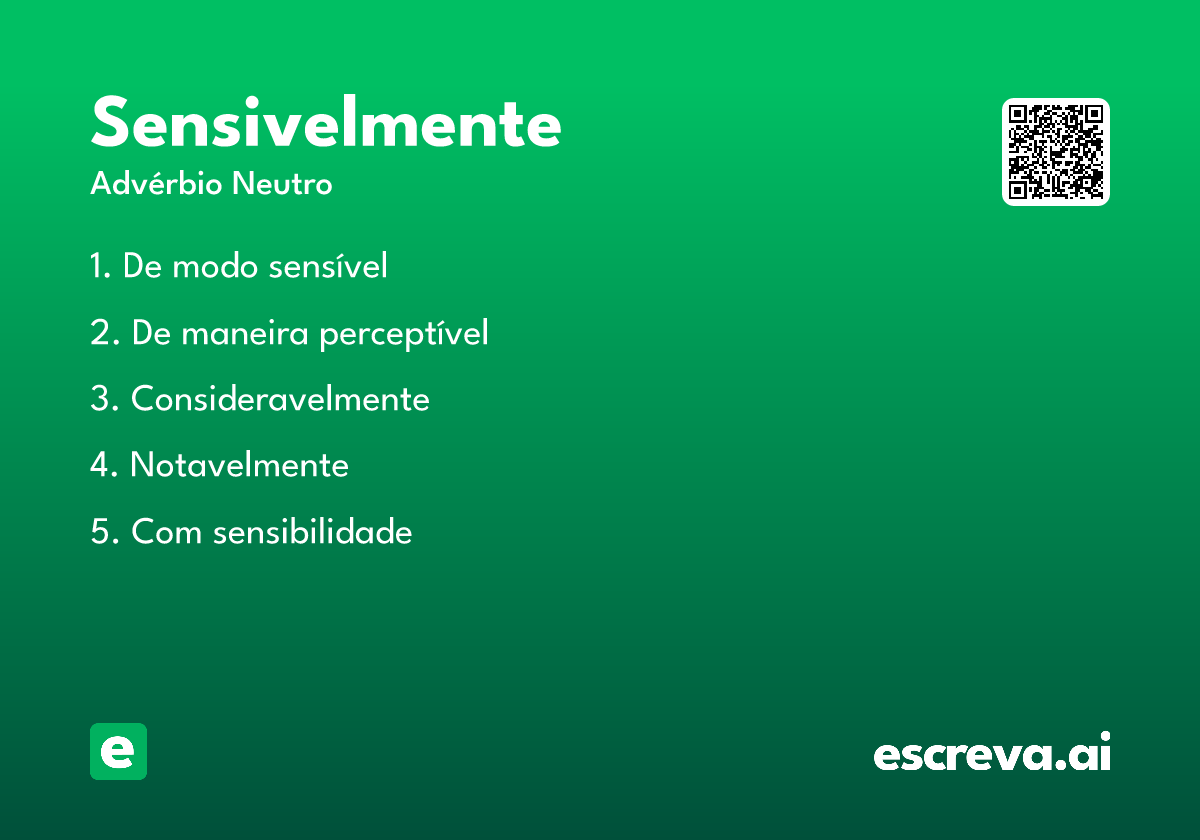 Sensivelmente
Advérbio Neutro

1. De modo sensível
2. De maneira perceptível
3. Consideravelmente
4. Notavelmente
5. Com sensibilidade

e
escreva.ai